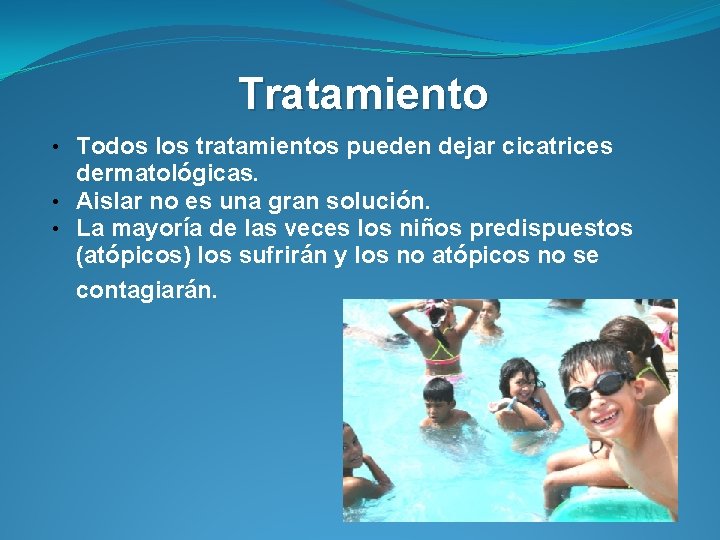 Tratamiento

• Todos los tratamientos pueden dejar cicatrices dermatológicas.
• Aislar no es una gran solución.
• La mayoría de las veces los niños predispuestos (atópicos) los sufrirán y los no atópicos no se contagiarán.